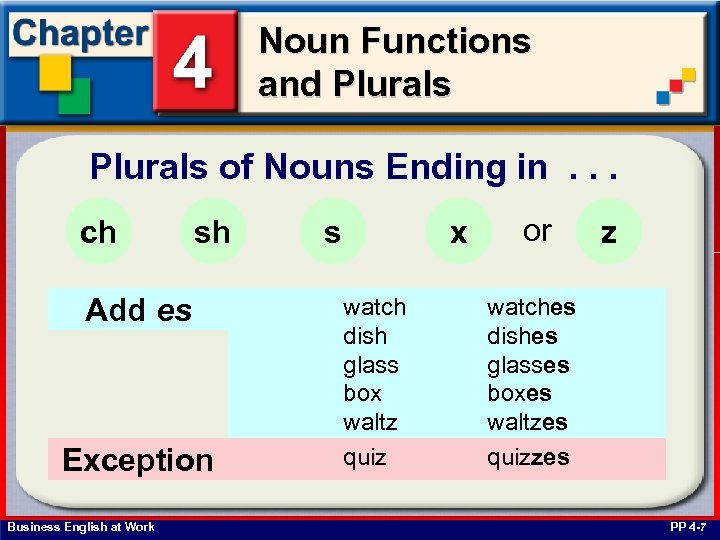 Chapter 4 Noun Functions and Plurals

Plurals of Nouns Ending in . . .

ch sh s x or z

| Add es | watch | watches |
|---|---|---|
| | dish | dishes |
| | glass | glasses |
| | box | boxes |
| | waltz | waltzes |
| Exception | quiz | quizzes |

Business English at Work

PP 4-7